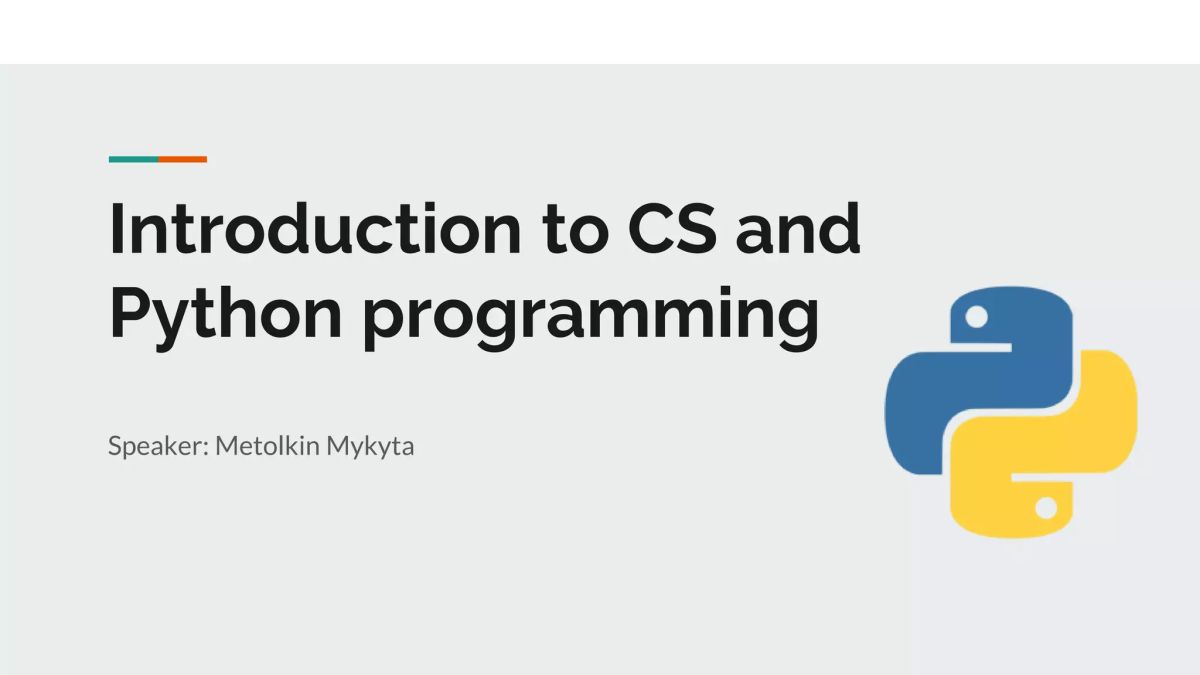 Introduction to CS and Python programming

Speaker: Metolkin Mykyta